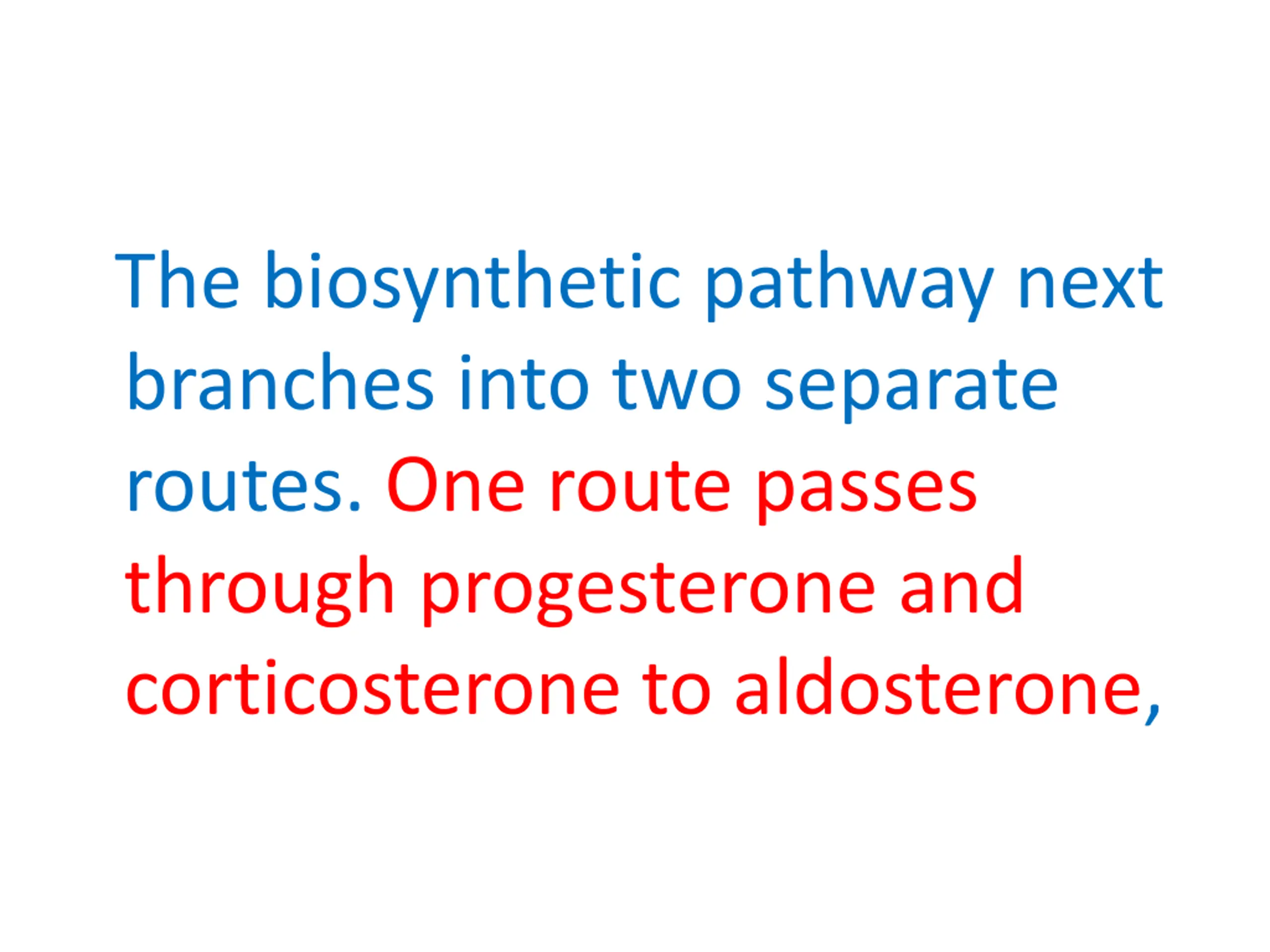 The biosynthetic pathway next branches into two separate routes. One route passes through progesterone and corticosterone to aldosterone,